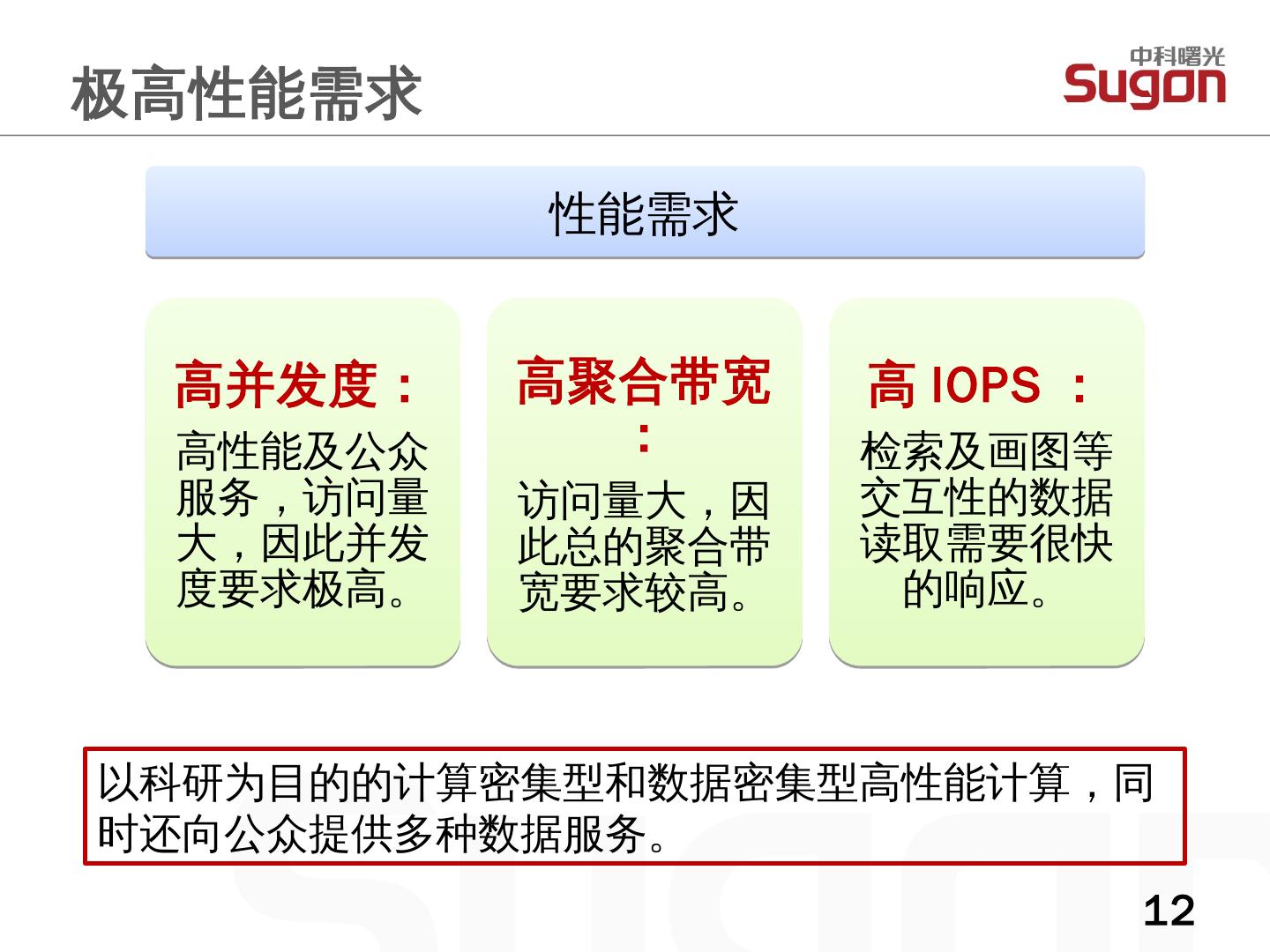 极高性能需求

中科曙光
Sugon

性能需求

高并发度：
高性能及公众服务，访问量大，因此并发度要求极高。

高聚合带宽：
访问量大，因此总的聚合带宽要求较高。

高 IOPS ：
检索及画图等交互性的数据读取需要很快的响应。

以科研为目的的计算密集型和数据密集型高性能计算，同时还向公众提供多种数据服务。

12